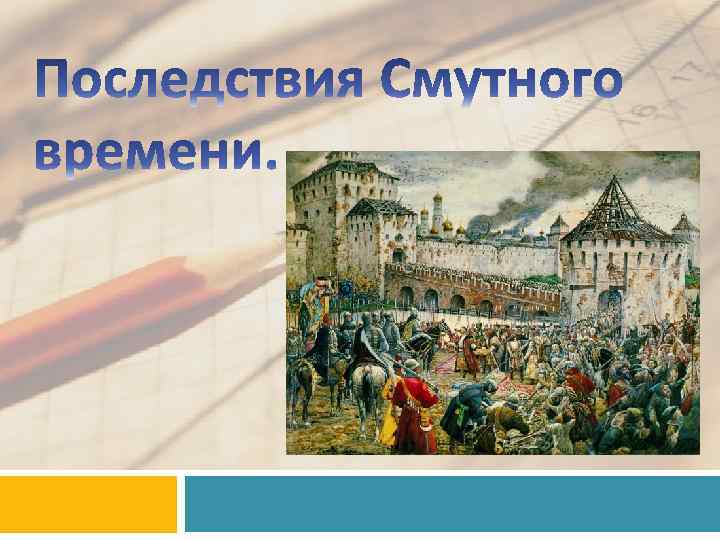 Последствия Смутного времени.